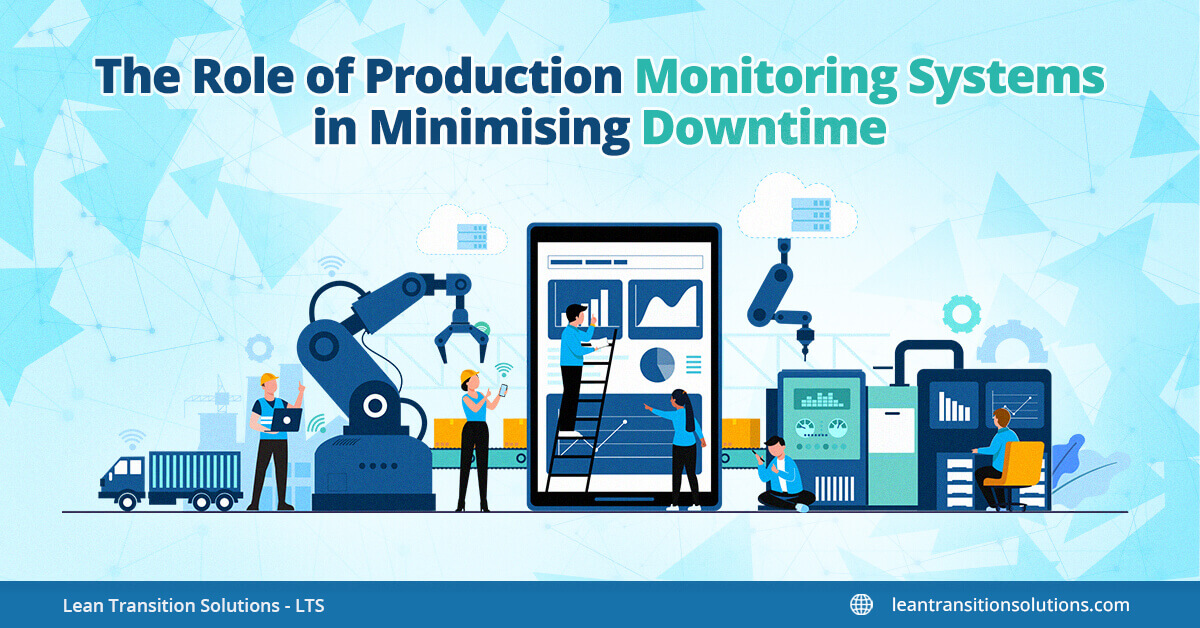 The Role of Production Monitoring Systems in Minimising Downtime

Lean Transition Solutions - LTS

leantransitionsolutions.com